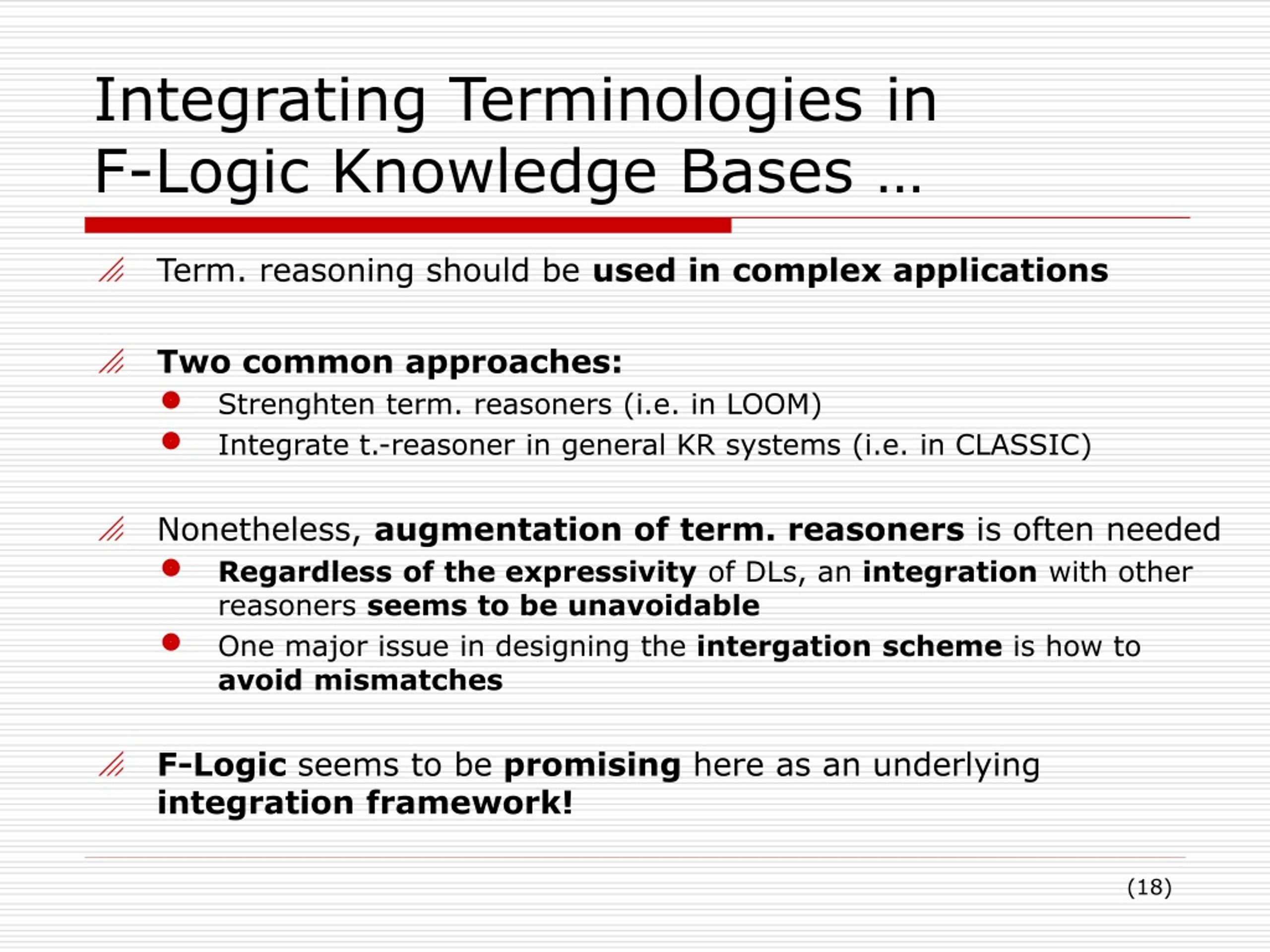 Integrating Terminologies in F-Logic Knowledge Bases …

Term. reasoning should be used in complex applications

Two common approaches:

Strenghten term. reasoners (i.e. in LOOM)

Integrate t.-reasoner in general KR systems (i.e. in CLASSIC)

Nonetheless, augmentation of term. reasoners is often needed

Regardless of the expressivity of DLs, an integration with other reasoners seems to be unavoidable

One major issue in designing the intergation scheme is how to avoid mismatches

F-Logic seems to be promising here as an underlying integration framework!

(18)